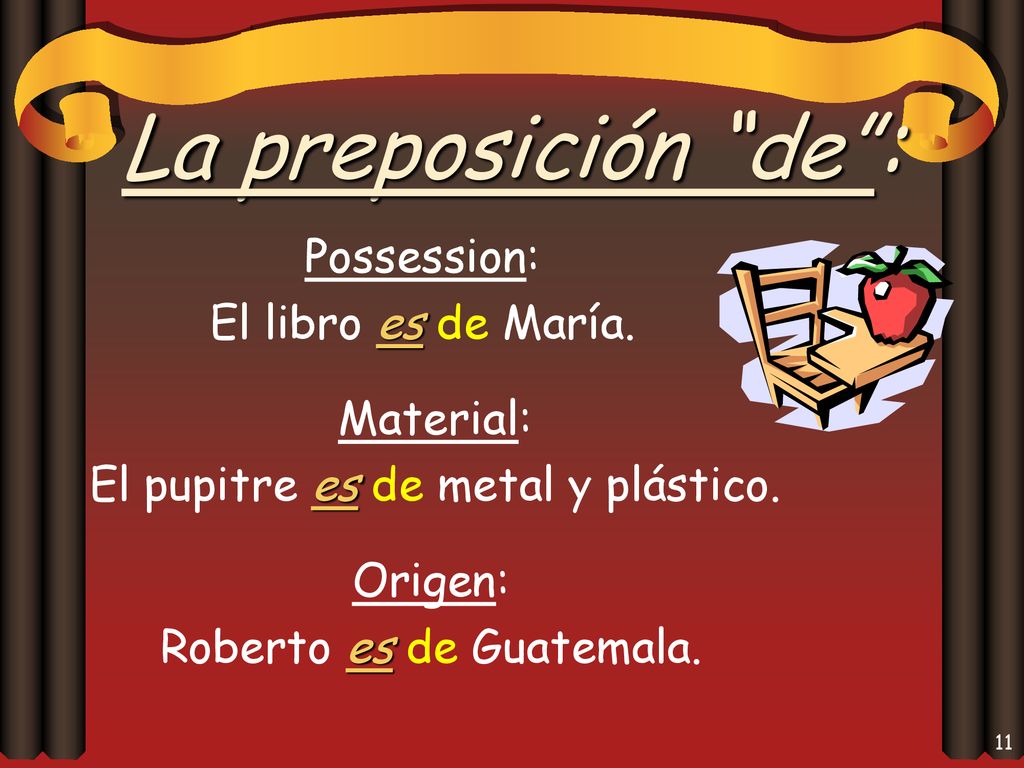 La preposición "de":

Possession:
El libro es de María.

Material:
El pupitre es de metal y plástico.

Origen:
Roberto es de Guatemala.

11